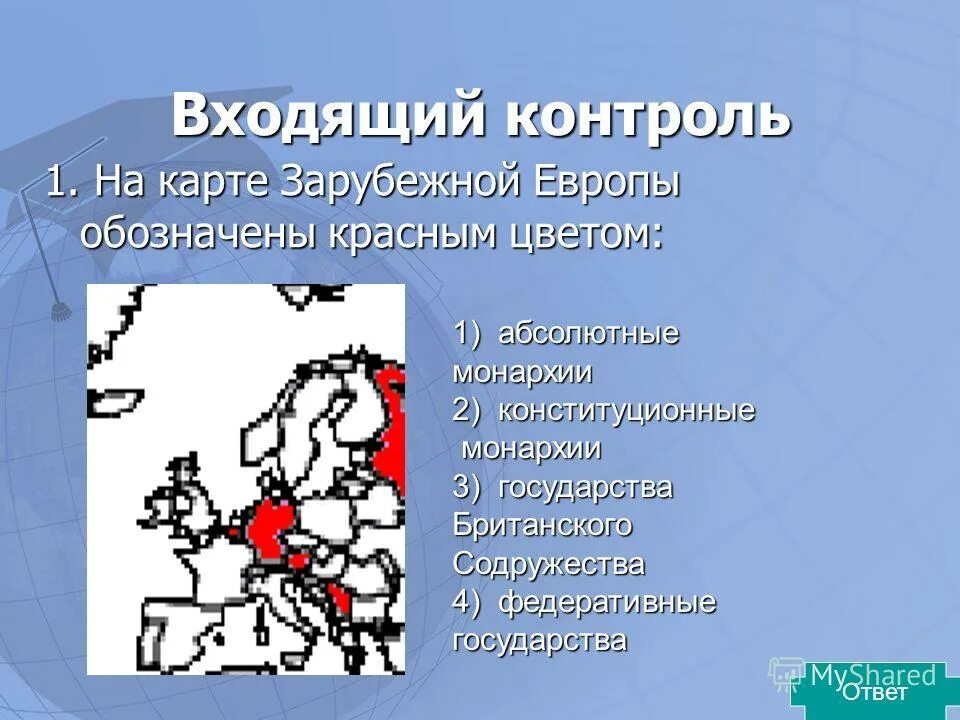 Входящий контроль

1. На карте Зарубежной Европы обозначены красным цветом:

1) абсолютные монархии
2) конституционные монархии
3) государства Британского Содружества
4) федеративные государства

MyShared

Ответ